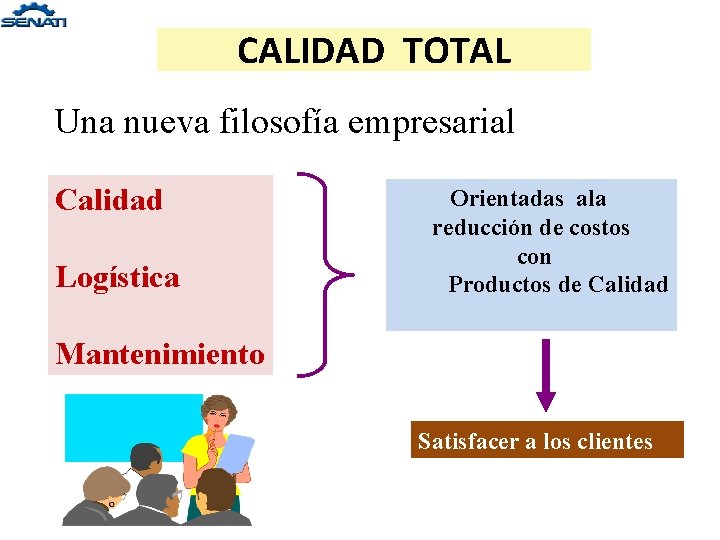 SENATI

CALIDAD TOTAL

Una nueva filosofía empresarial

Calidad

Logística

Mantenimiento

Orientadas ala reducción de costos con Productos de Calidad

Satisfacer a los clientes